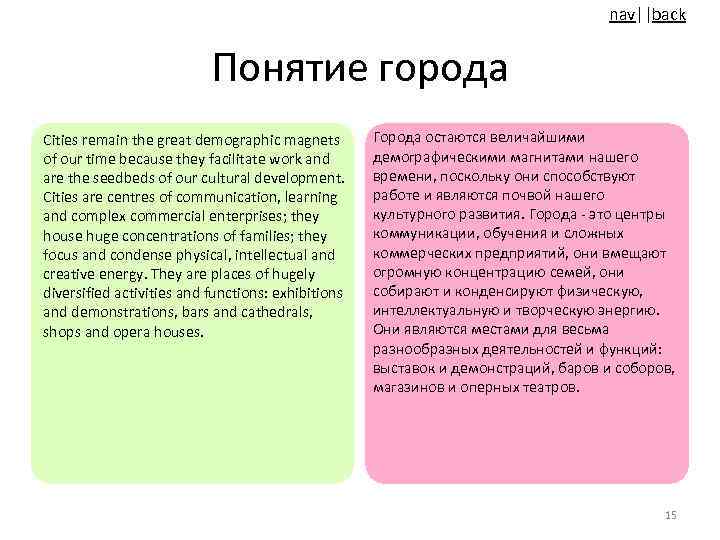 nav| |back

Понятие города

Cities remain the great demographic magnets of our time because they facilitate work and are the seedbeds of our cultural development. Cities are centres of communication, learning and complex commercial enterprises; they house huge concentrations of families; they focus and condense physical, intellectual and creative energy. They are places of hugely diversified activities and functions: exhibitions and demonstrations, bars and cathedrals, shops and opera houses.

Города остаются величайшими демографическими магнитами нашего времени, поскольку они способствуют работе и являются почвой нашего культурного развития. Города - это центры коммуникации, обучения и сложных коммерческих предприятий, они вмещают огромную концентрацию семей, они собирают и конденсируют физическую, интеллектуальную и творческую энергию. Они являются местами для весьма разнообразных деятельностей и функций: выставок и демонстраций, баров и соборов, магазинов и оперных театров.

15